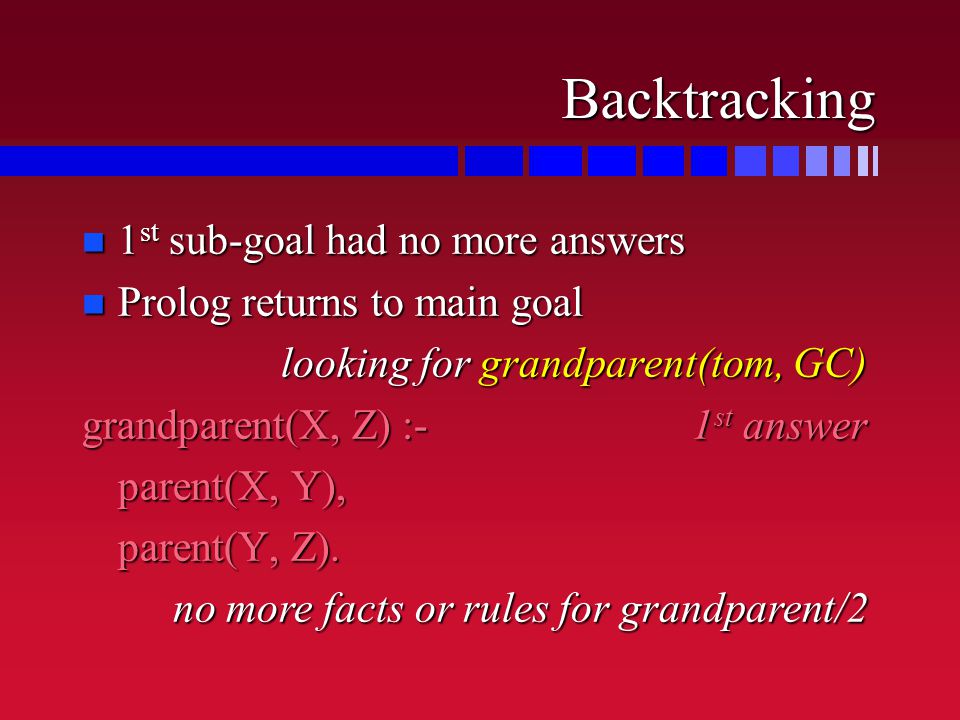 Backtracking

1st sub-goal had no more answers

Prolog returns to main goal

looking for grandparent(tom, GC)

grandparent(X, Z) :- 1st answer

parent(X, Y),

parent(Y, Z).

no more facts or rules for grandparent/2